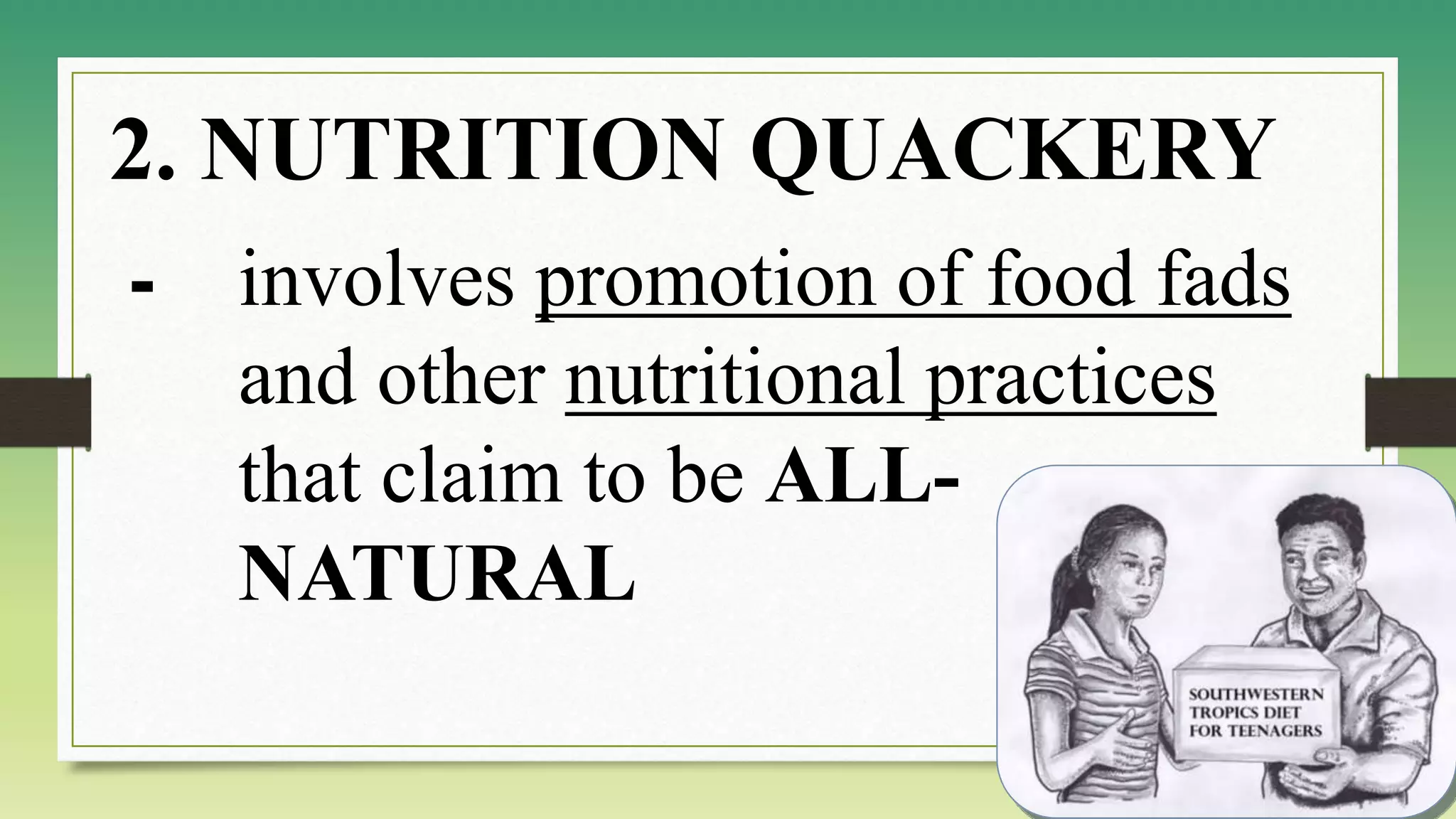 2. NUTRITION QUACKERY

- involves promotion of food fads and other nutritional practices that claim to be ALL-NATURAL

SOUTHWESTERN TROPICS DIET FOR TEENAGERS